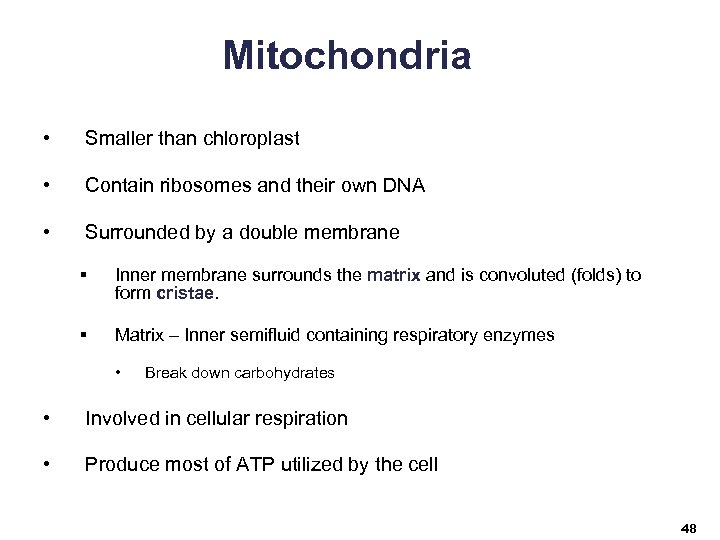 Mitochondria

• Smaller than chloroplast

• Contain ribosomes and their own DNA

• Surrounded by a double membrane

▪ Inner membrane surrounds the matrix and is convoluted (folds) to form cristae.

▪ Matrix – Inner semifluid containing respiratory enzymes

• Break down carbohydrates

• Involved in cellular respiration

• Produce most of ATP utilized by the cell

48